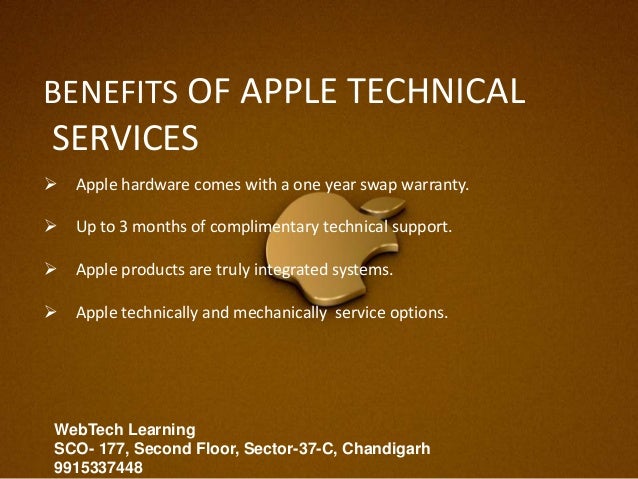 BENEFITS OF APPLE TECHNICAL SERVICES

➢ Apple hardware comes with a one year swap warranty.

➢ Up to 3 months of complimentary technical support.

➢ Apple products are truly integrated systems.

➢ Apple technically and mechanically service options.

WebTech Learning
SCO- 177, Second Floor, Sector-37-C, Chandigarh
9915337448